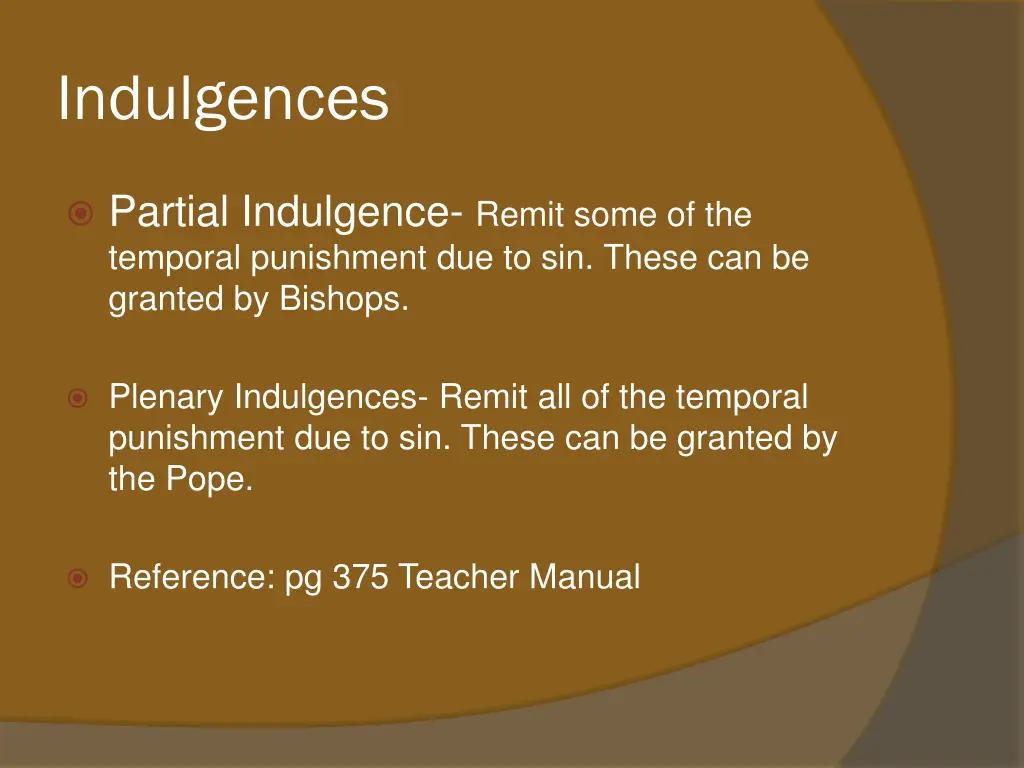 Indulgences

Partial Indulgence- Remit some of the temporal punishment due to sin. These can be granted by Bishops.

Plenary Indulgences- Remit all of the temporal punishment due to sin. These can be granted by the Pope.

Reference: pg 375 Teacher Manual